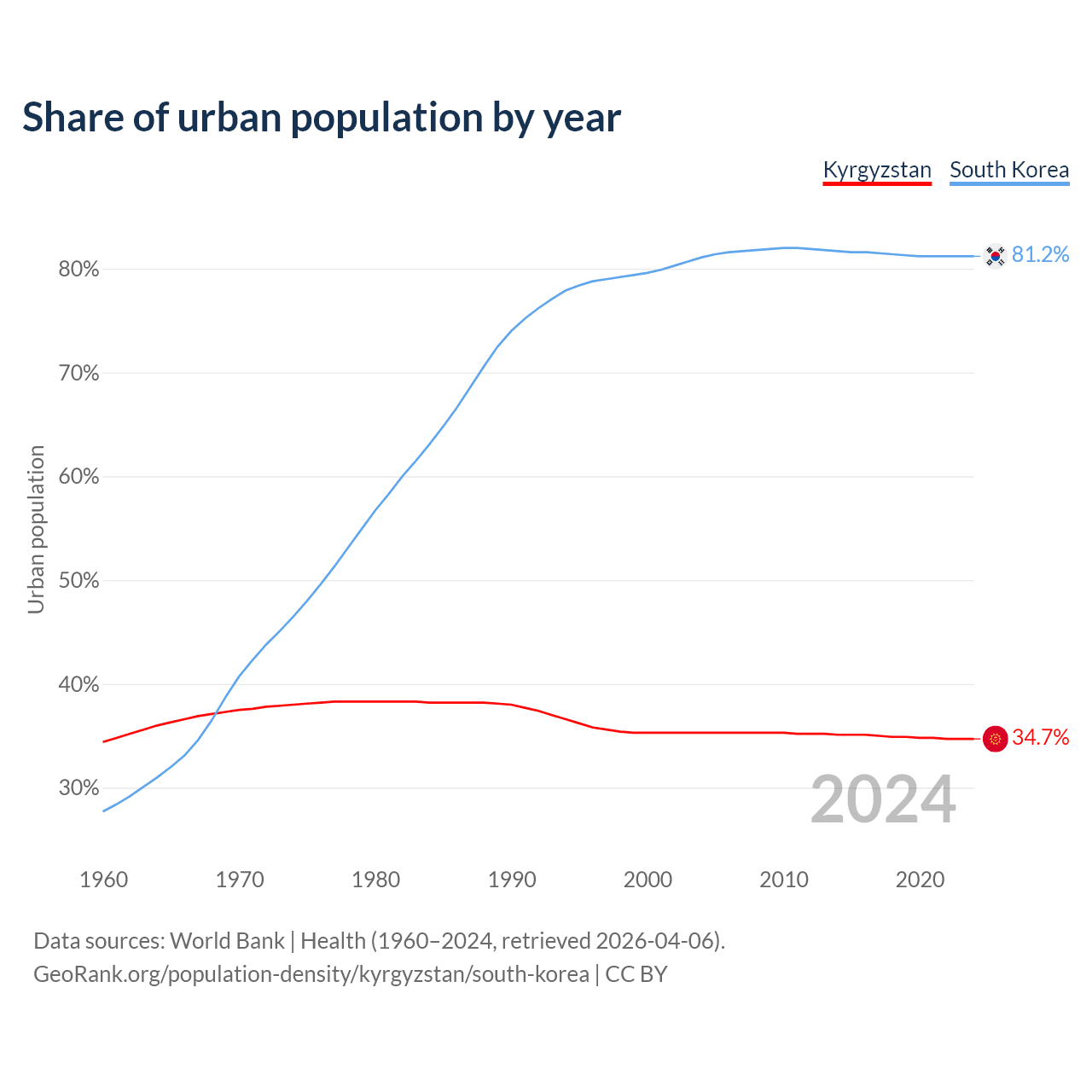 Share of urban population by year

Kyrgyzstan South Korea

Urban population

80%
70%
60%
50%
40%
30%

81.2%
34.7%

2024

1960 1970 1980 1990 2000 2010 2020

Data sources: World Bank | Health (1960–2024, retrieved 2026-04-06).
GeoRank.org/population-density/kyrgyzstan/south-korea | CC BY